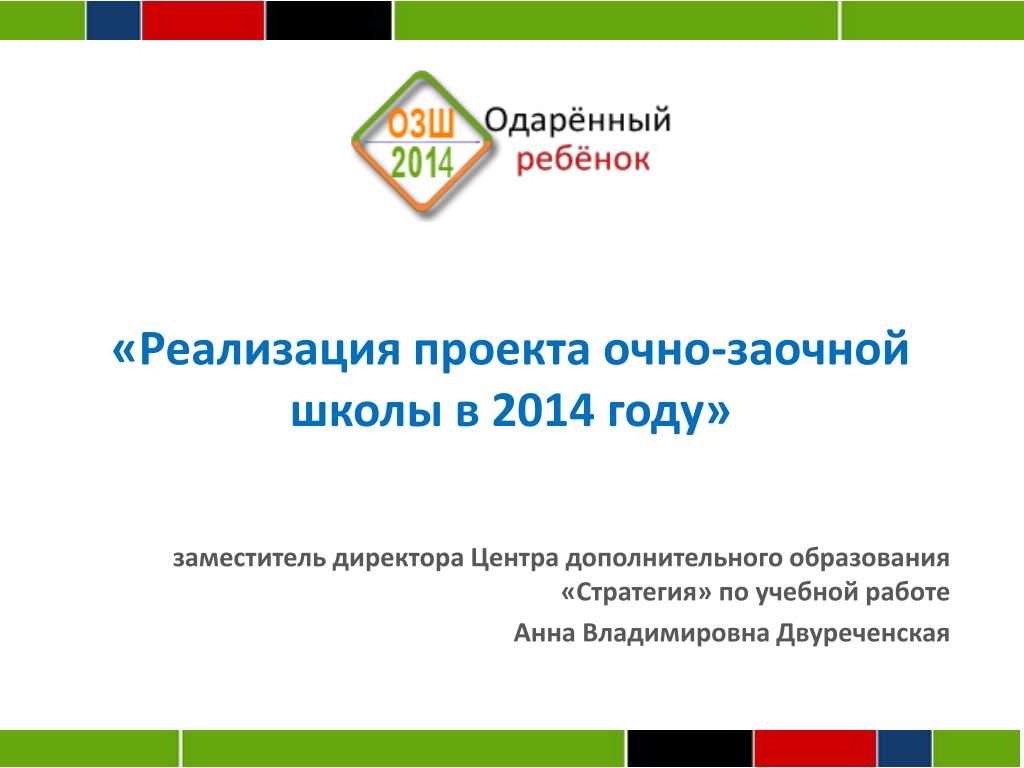 ОЗШ
2014
Одарённый
ребёнок

«Реализация проекта очно-заочной школы в 2014 году»

заместитель директора Центра дополнительного образования «Стратегия» по учебной работе

Анна Владимировна Двуреченская